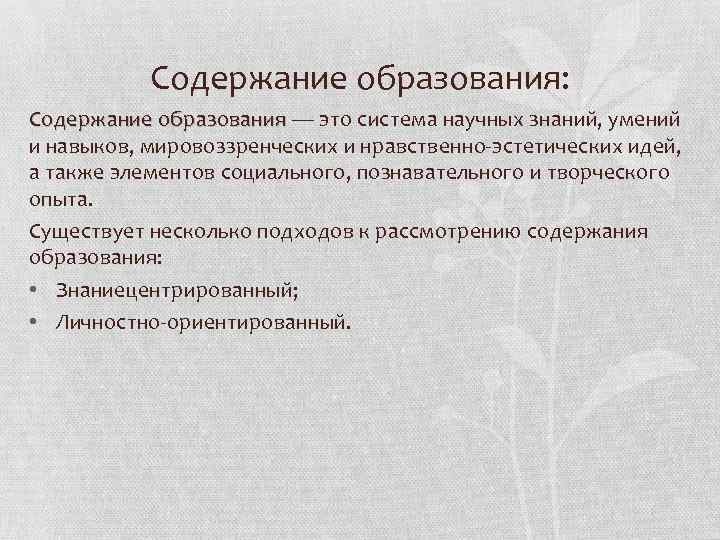 Содержание образования:

Содержание образования — это система научных знаний, умений и навыков, мировоззренческих и нравственно-эстетических идей, а также элементов социального, познавательного и творческого опыта.

Существует несколько подходов к рассмотрению содержания образования:

• Знаниецентрированный;
• Личностно-ориентированный.